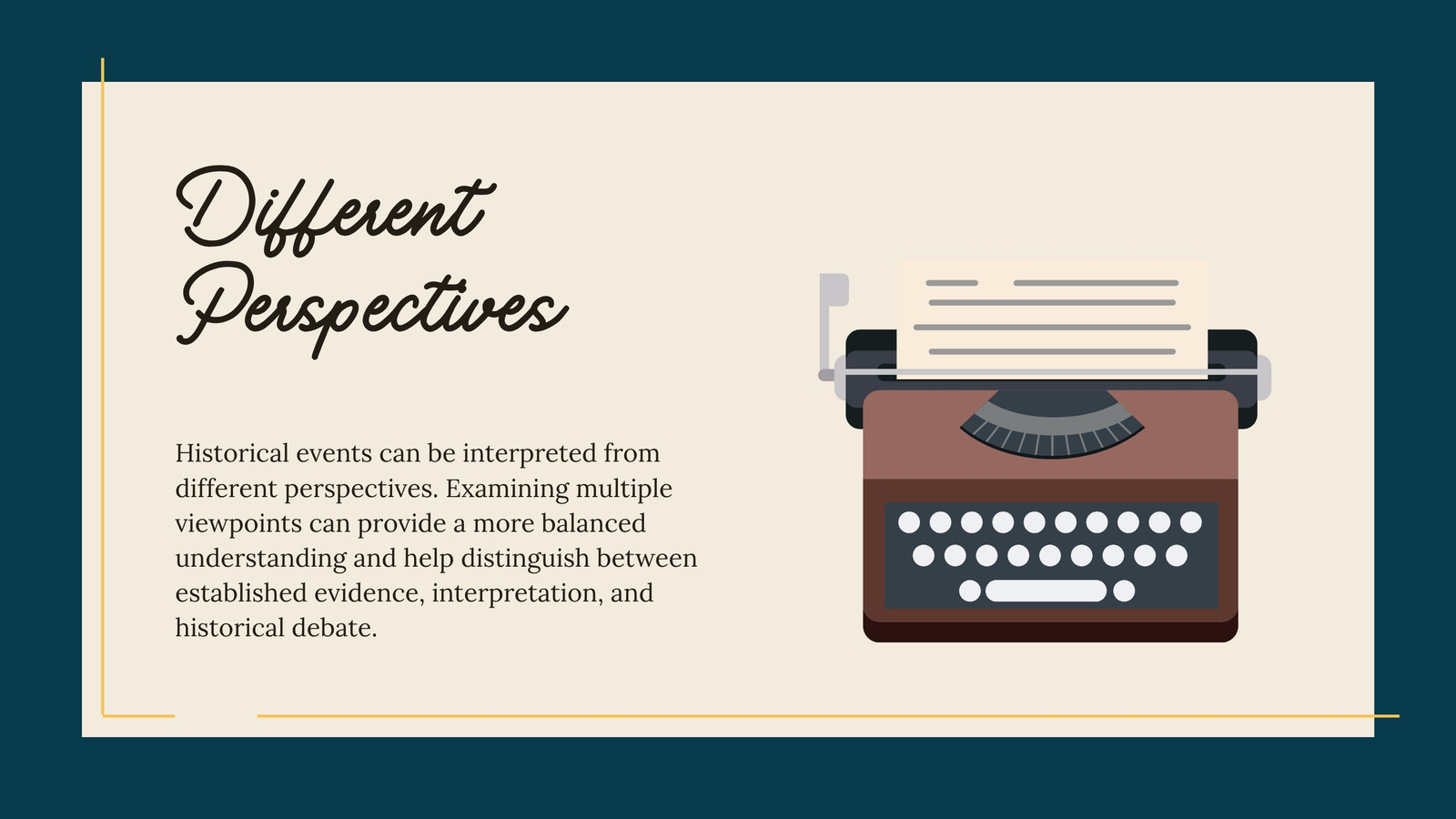 Different Perspectives

Historical events can be interpreted from different perspectives. Examining multiple viewpoints can provide a more balanced understanding and help distinguish between established evidence, interpretation, and historical debate.